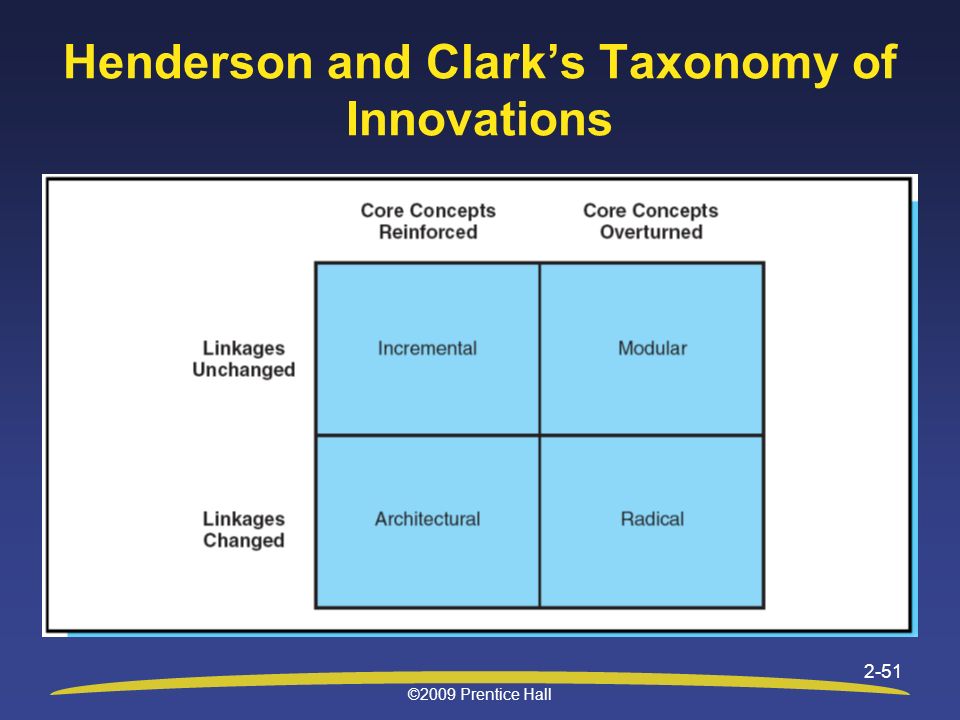 Henderson and Clark's Taxonomy of Innovations

| | Core Concepts Reinforced | Core Concepts Overturned |
|---|---|---|
| Linkages Unchanged | Incremental | Modular |
| Linkages Changed | Architectural | Radical |

2-51

©2009 Prentice Hall